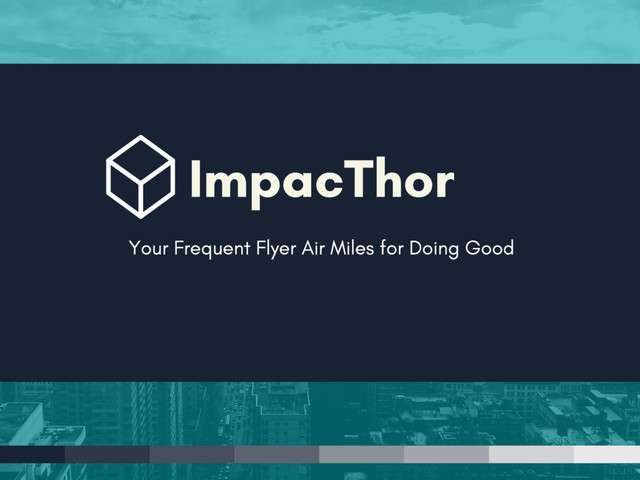 ImpacThor

Your Frequent Flyer Air Miles for Doing Good